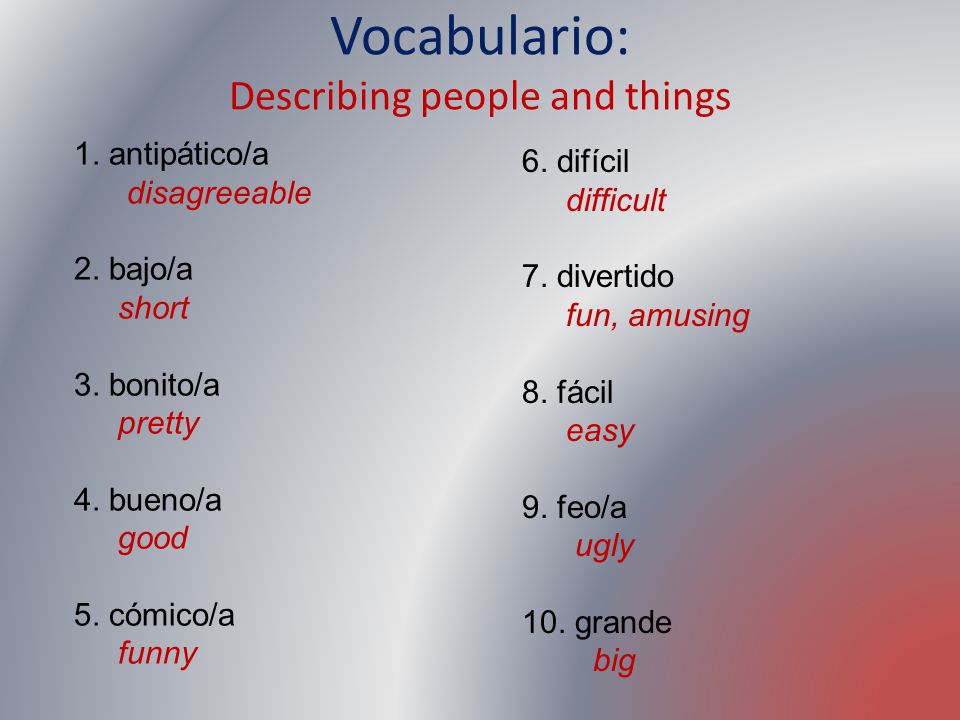 Vocabulario:
Describing people and things

1. antipático/a
disagreeable

2. bajo/a
short

3. bonito/a
pretty

4. bueno/a
good

5. cómico/a
funny

6. difícil
difficult

7. divertido
fun, amusing

8. fácil
easy

9. feo/a
ugly

10. grande
big